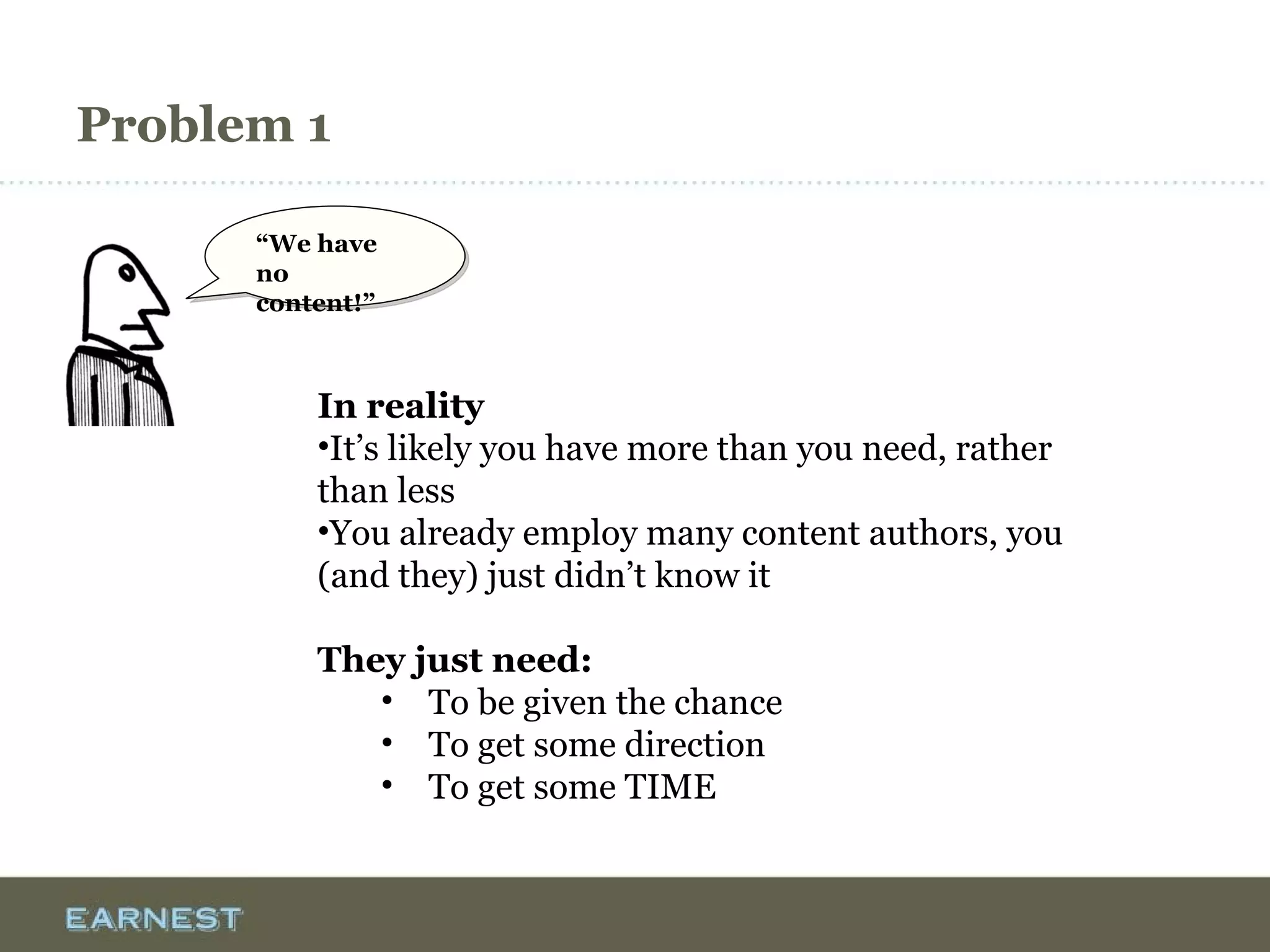 Problem 1

“We have no content!”

In reality
•It’s likely you have more than you need, rather than less
•You already employ many content authors, you (and they) just didn’t know it

They just need:
• To be given the chance
• To get some direction
• To get some TIME

EARNEST